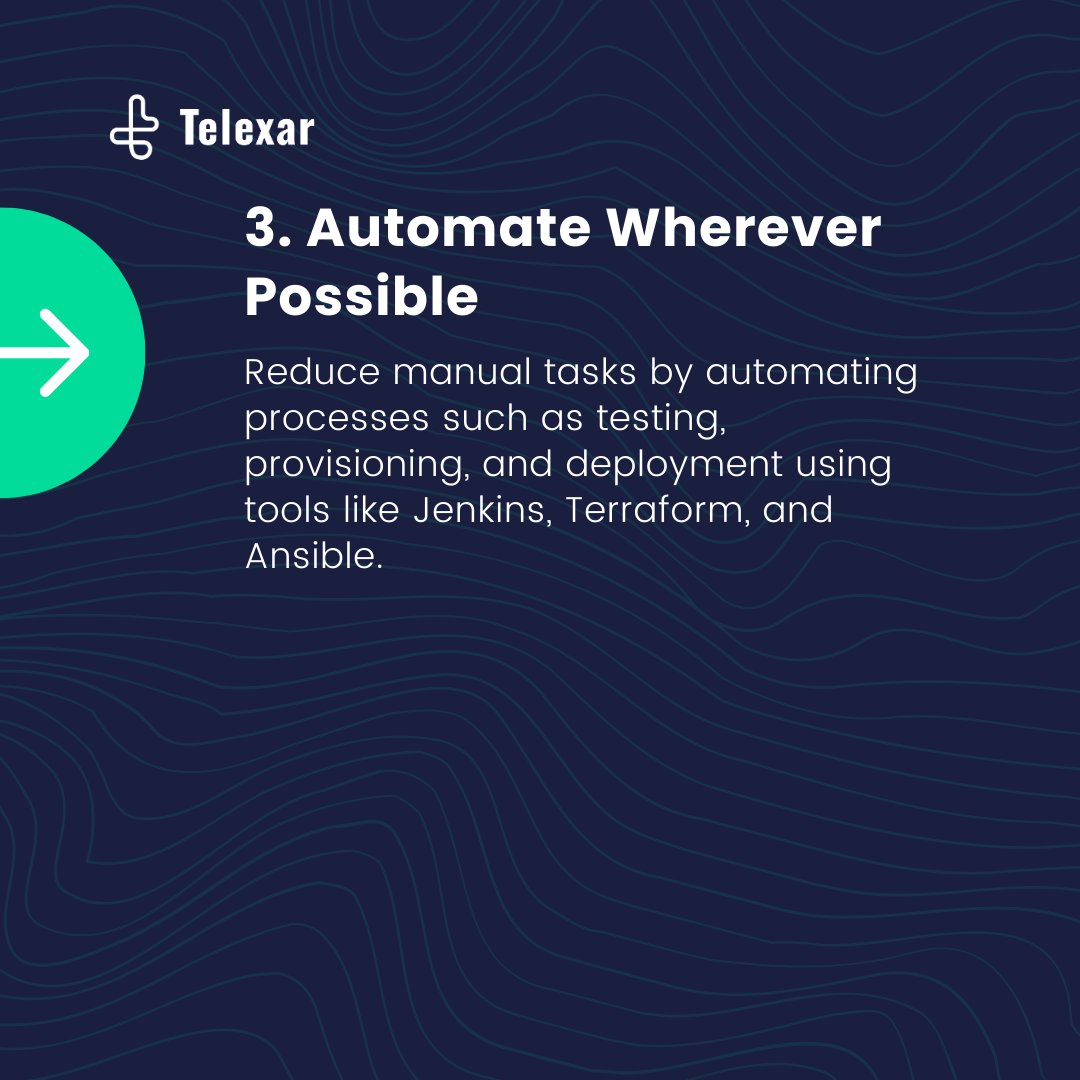 Telexar

3. Automate Wherever Possible

Reduce manual tasks by automating processes such as testing, provisioning, and deployment using tools like Jenkins, Terraform, and Ansible.